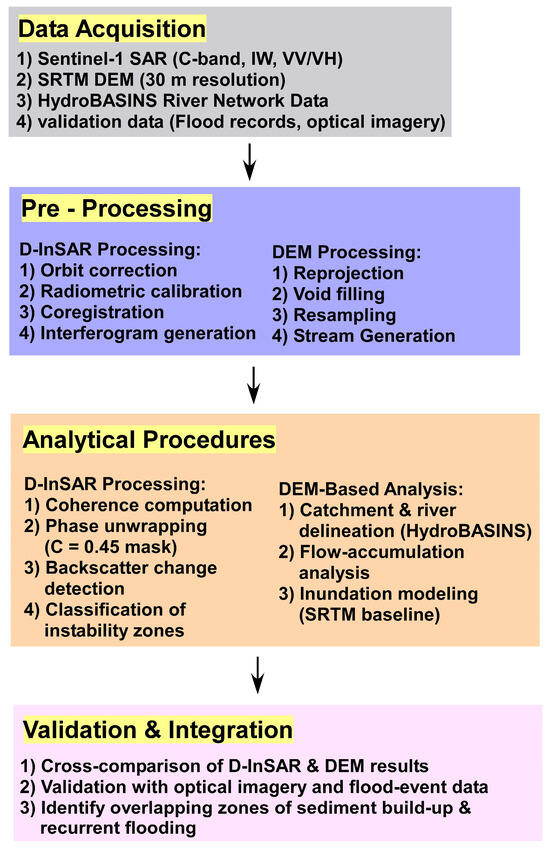 Data Acquisition

1) Sentinel-1 SAR (C-band, IW, VV/VH)
2) SRTM DEM (30 m resolution)
3) HydroBASINS River Network Data
4) validation data (Flood records, optical imagery)

Pre - Processing

D-InSAR Processing:
1) Orbit correction
2) Radiometric calibration
3) Coregistration
4) Interferogram generation

DEM Processing:
1) Reprojection
2) Void filling
3) Resampling
4) Stream Generation

Analytical Procedures

D-InSAR Processing:
1) Coherence computation
2) Phase unwrapping (C = 0.45 mask)
3) Backscatter change detection
4) Classification of instability zones

DEM-Based Analysis:
1) Catchment & river delineation (HydroBASINS)
2) Flow-accumulation analysis
3) Inundation modeling (SRTM baseline)

Validation & Integration

1) Cross-comparison of D-InSAR & DEM results
2) Validation with optical imagery and flood-event data
3) Identify overlapping zones of sediment build-up & recurrent flooding